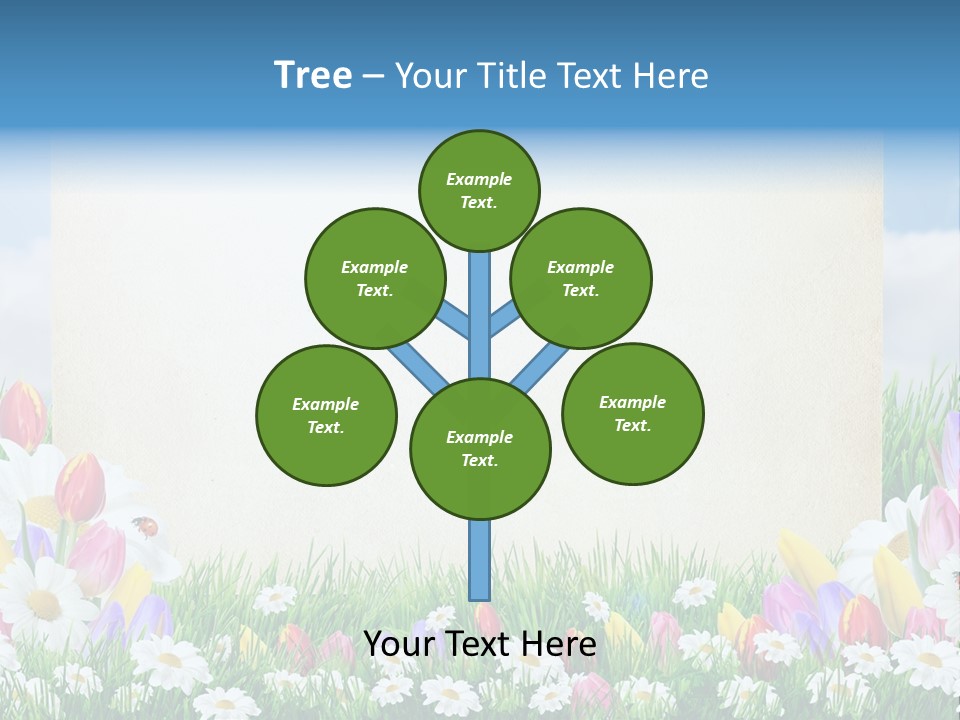 Tree – Your Title Text Here

Example Text.

Example Text.

Example Text.

Example Text.

Example Text.

Example Text.

Your Text Here